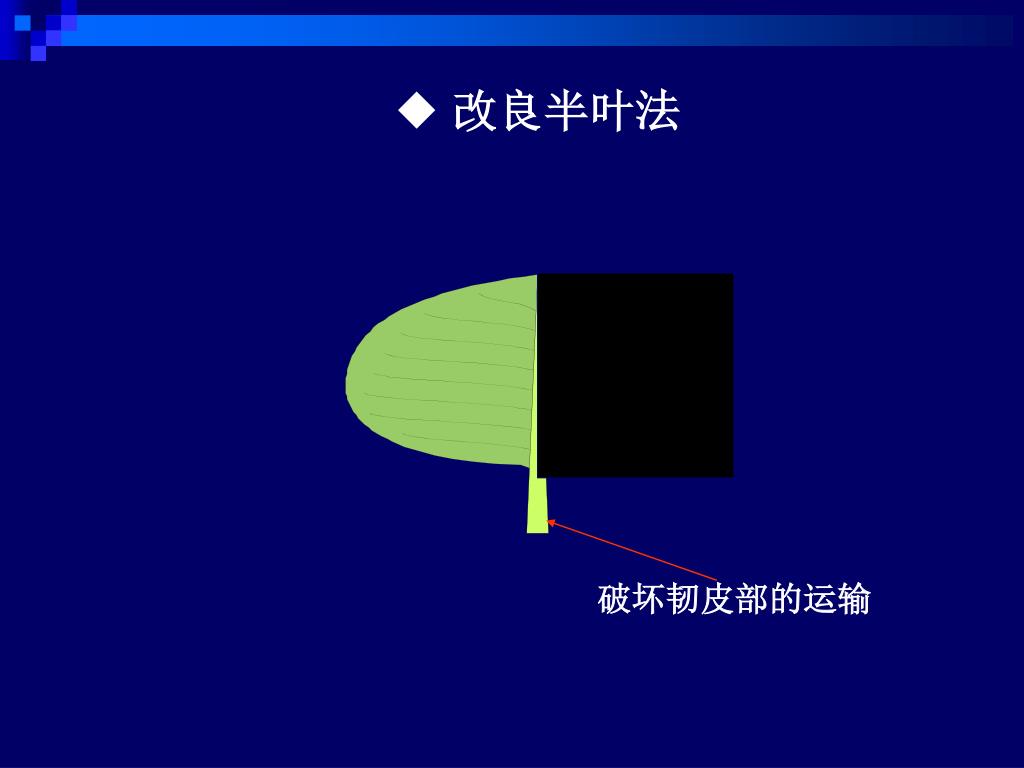 ◆ 改良半叶法

破坏韧皮部的运输